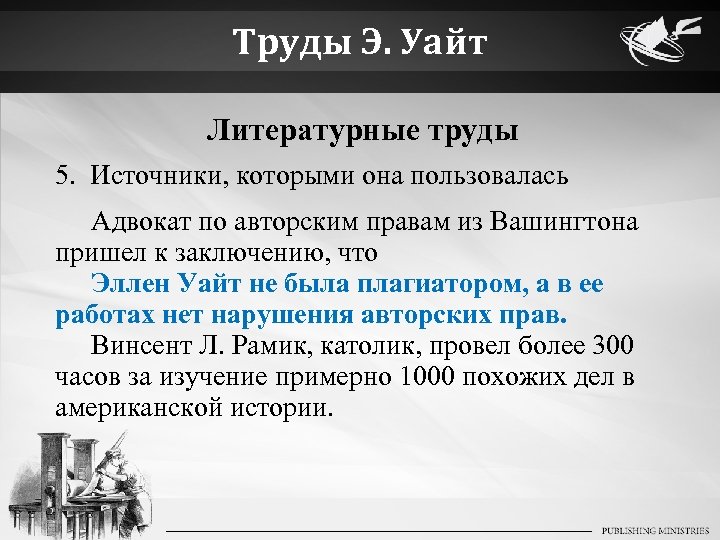 Труды Э. Уайт

Литературные труды

5. Источники, которыми она пользовалась

Адвокат по авторским правам из Вашингтона пришел к заключению, что

Эллен Уайт не была плагиатором, а в ее работах нет нарушения авторских прав.

Винсент Л. Рамик, католик, провел более 300 часов за изучение примерно 1000 похожих дел в американской истории.

PUBLISHING MINISTRIES